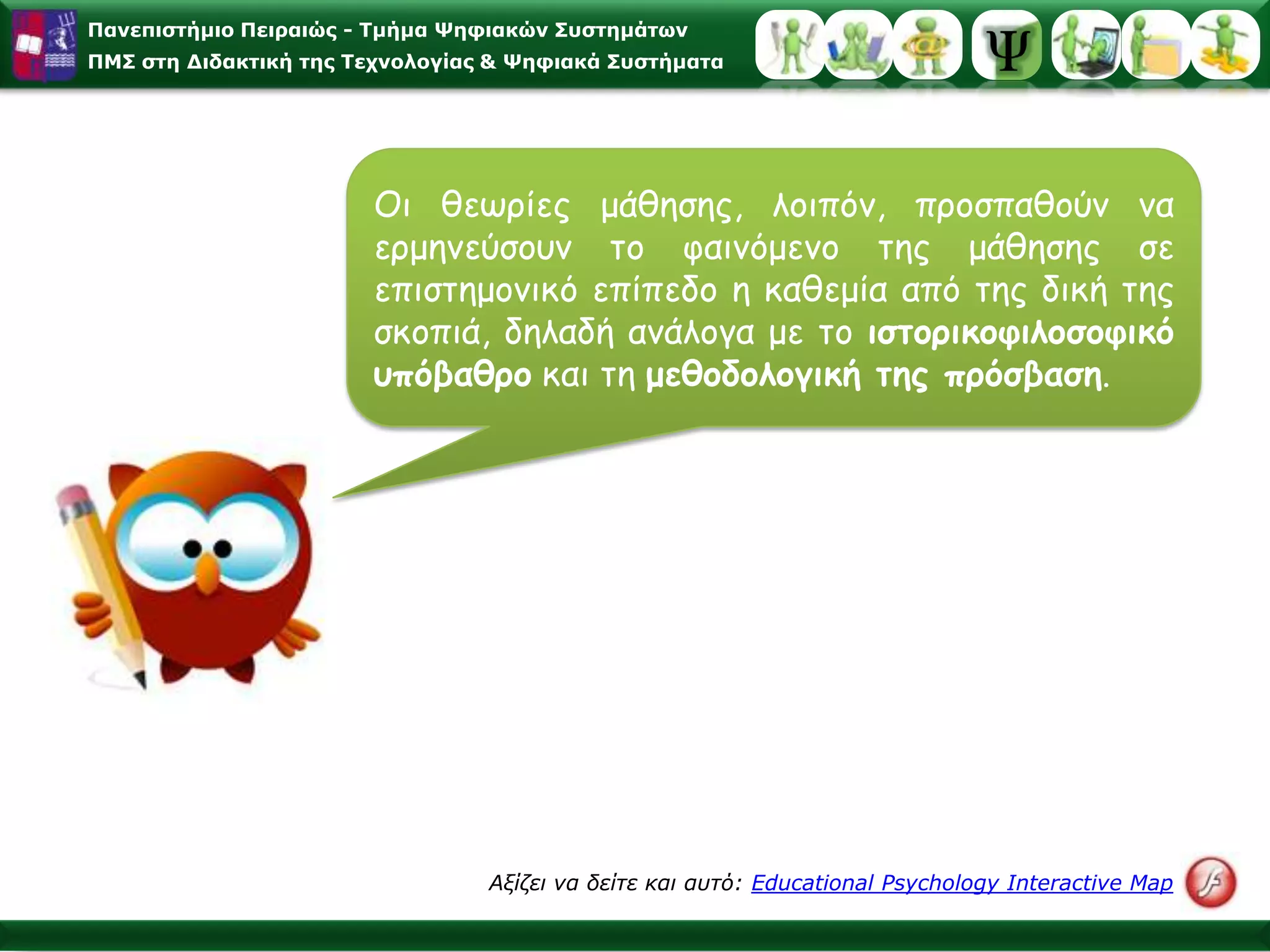 Πανεπιστήμιο Πειραιώς - Τμήμα Ψηφιακών Συστημάτων
ΠΜΣ στη Διδακτική της Τεχνολογίας & Ψηφιακά Συστήματα

Ψ

Οι θεωρίες μάθησης, λοιπόν, προσπαθούν να ερμηνεύσουν το φαινόμενο της μάθησης σε επιστημονικό επίπεδο η καθεμία από της δική της σκοπιά, δηλαδή ανάλογα με το ιστορικοφιλοσοφικό υπόβαθρο και τη μεθοδολογική της πρόσβαση.

Αξίζει να δείτε και αυτό: Educational Psychology Interactive Map